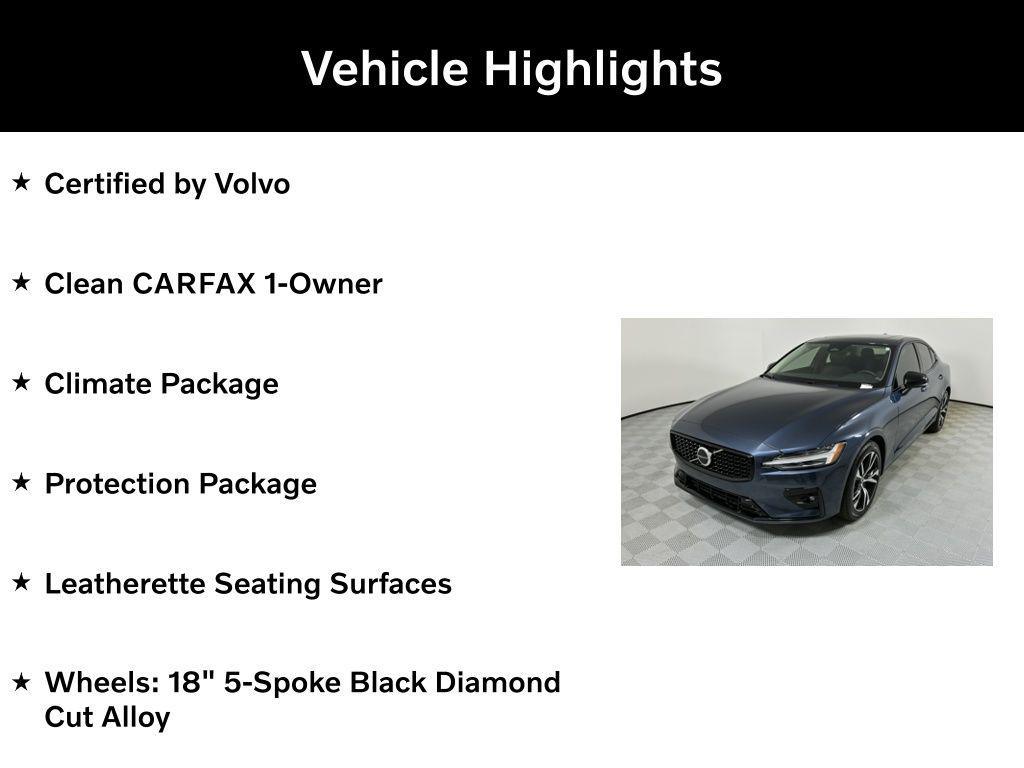 Vehicle Highlights

★ Certified by Volvo

★ Clean CARFAX 1-Owner

★ Climate Package

★ Protection Package

★ Leatherette Seating Surfaces

★ Wheels: 18" 5-Spoke Black Diamond Cut Alloy